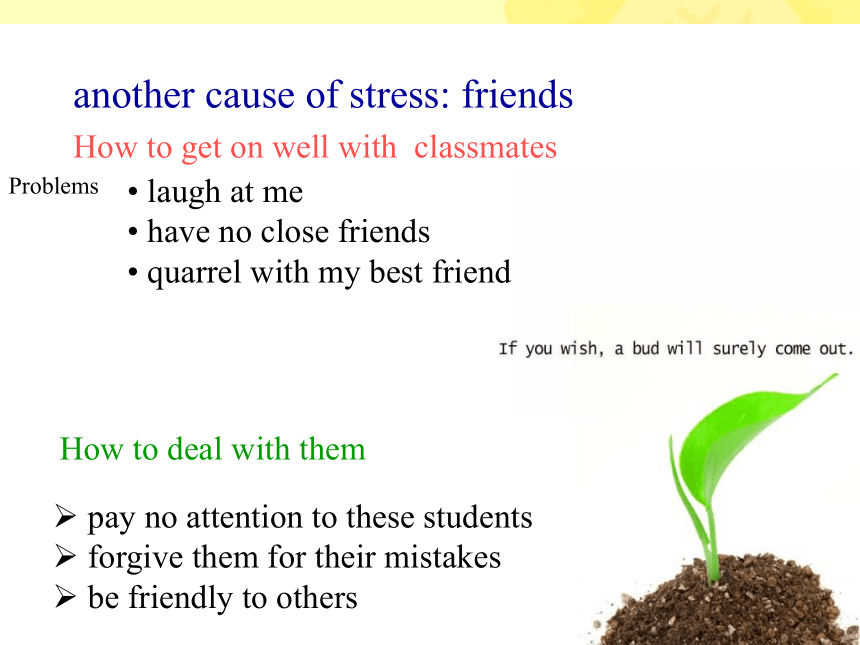 another cause of stress: friends

How to get on well with classmates

Problems
• laugh at me
• have no close friends
• quarrel with my best friend

If you wish, a bud will surely come out.

How to deal with them

➢ pay no attention to these students
➢ forgive them for their mistakes
➢ be friendly to others